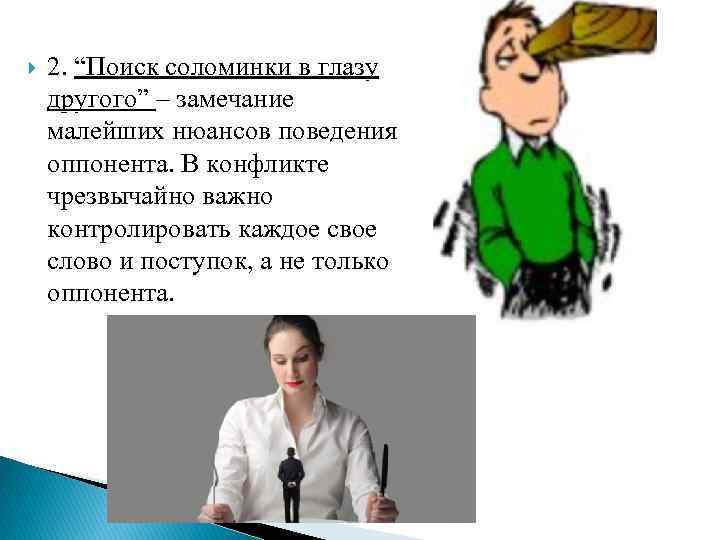 2. “Поиск соломинки в глазу другого” – замечание малейших нюансов поведения оппонента. В конфликте чрезвычайно важно контролировать каждое свое слово и поступок, а не только оппонента.